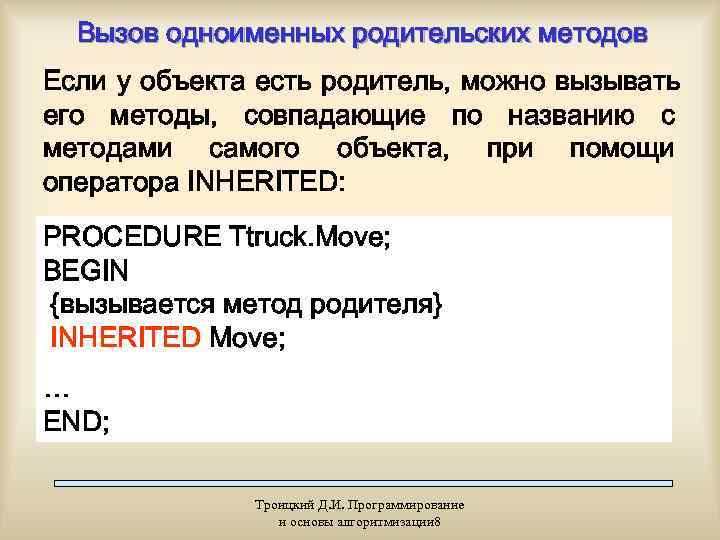 Вызов одноименных родительских методов

Если у объекта есть родитель, можно вызывать его методы, совпадающие по названию с методами самого объекта, при помощи оператора INHERITED:

PROCEDURE Ttruck.Move;
BEGIN
{вызывается метод родителя}
INHERITED Move;

…
END;

Троицкий Д.И. Программирование и основы алгоритмизации8